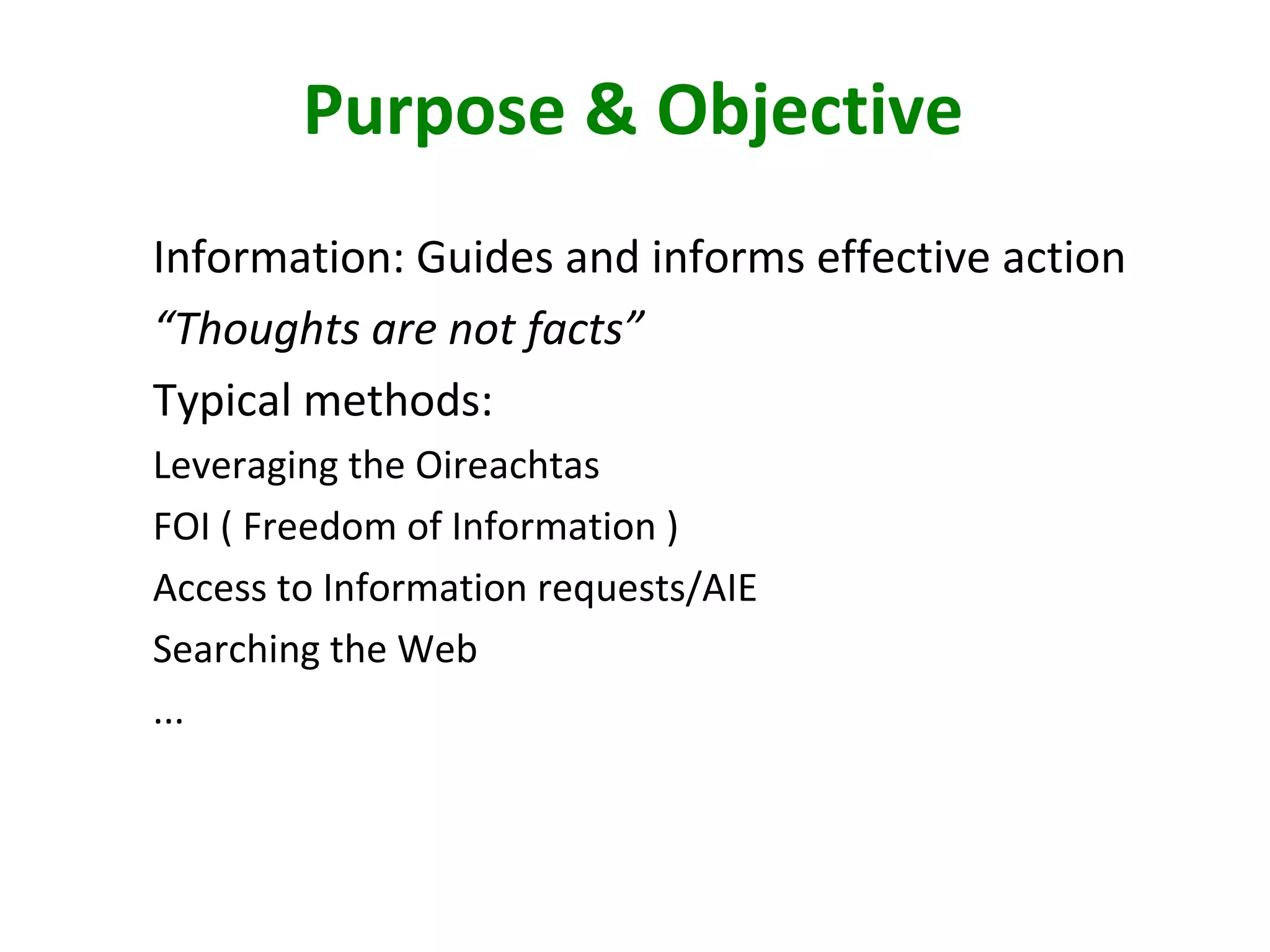 Purpose & Objective

Information: Guides and informs effective action

“Thoughts are not facts”

Typical methods:

Leveraging the Oireachtas

FOI ( Freedom of Information )

Access to Information requests/AIE

Searching the Web

...